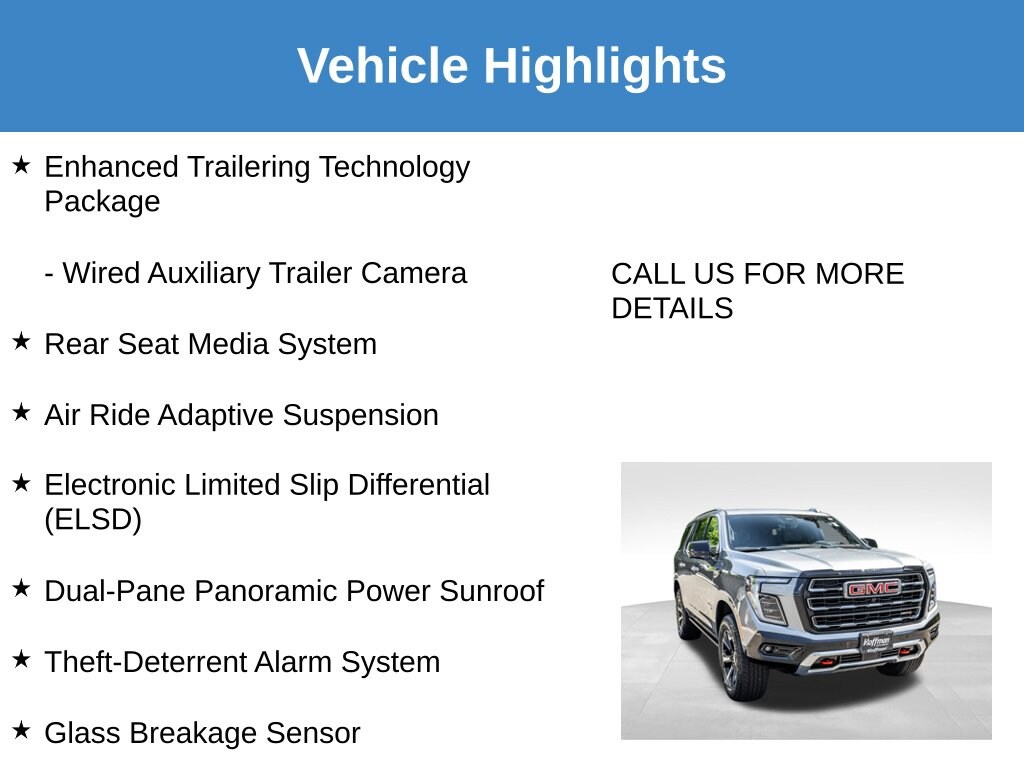 Vehicle Highlights

★ Enhanced Trailering Technology Package

- Wired Auxiliary Trailer Camera

★ Rear Seat Media System

★ Air Ride Adaptive Suspension

★ Electronic Limited Slip Differential (ELSD)

★ Dual-Pane Panoramic Power Sunroof

★ Theft-Deterrent Alarm System

★ Glass Breakage Sensor

CALL US FOR MORE DETAILS

GMC